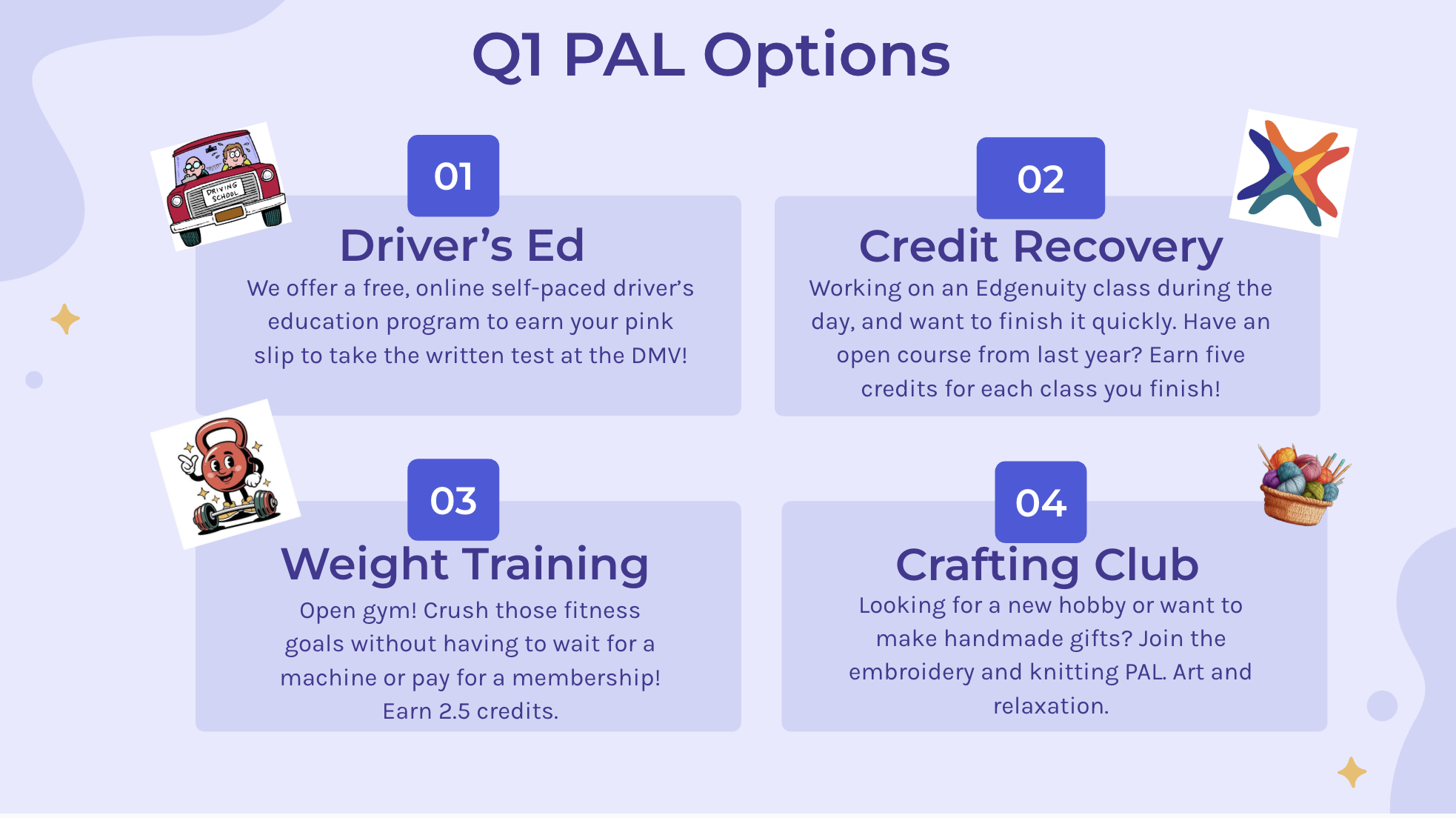 Q1 PAL Options

DRIVING SCHOOL

01

Driver's Ed

We offer a free, online self-paced driver's education program to earn your pink slip to take the written test at the DMV!

02

Credit Recovery

Working on an Edgenuity class during the day, and want to finish it quickly. Have an open course from last year? Earn five credits for each class you finish!

03

Weight Training

Open gym! Crush those fitness goals without having to wait for a machine or pay for a membership! Earn 2.5 credits.

04

Crafting Club

Looking for a new hobby or want to make handmade gifts? Join the embroidery and knitting PAL. Art and relaxation.